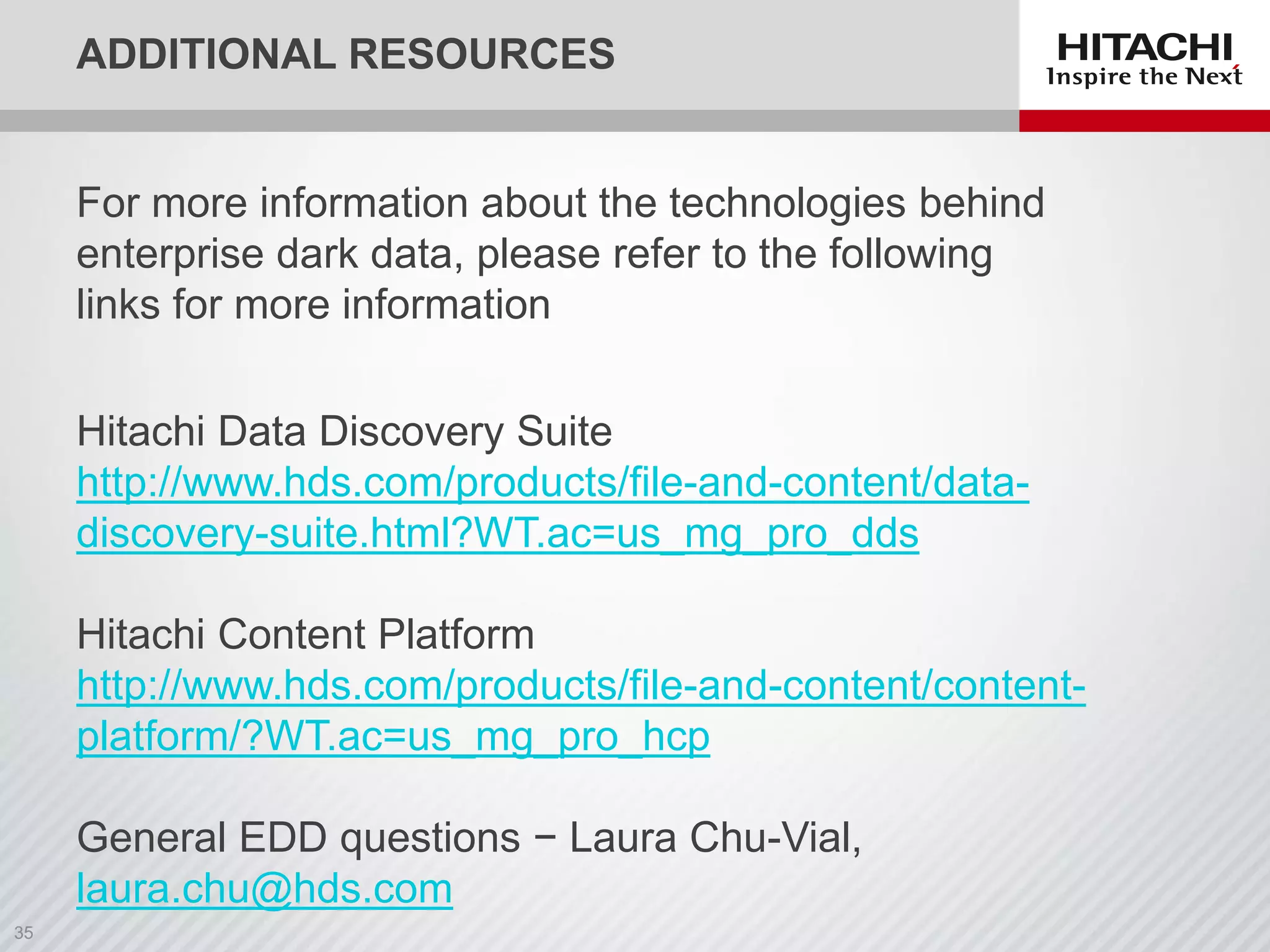 ADDITIONAL RESOURCES

HITACHI
Inspire the Next

For more information about the technologies behind enterprise dark data, please refer to the following links for more information

Hitachi Data Discovery Suite
http://www.hds.com/products/file-and-content/data-discovery-suite.html?WT.ac=us_mg_pro_dds

Hitachi Content Platform
http://www.hds.com/products/file-and-content/content-platform/?WT.ac=us_mg_pro_hcp

General EDD questions − Laura Chu-Vial, laura.chu@hds.com

35